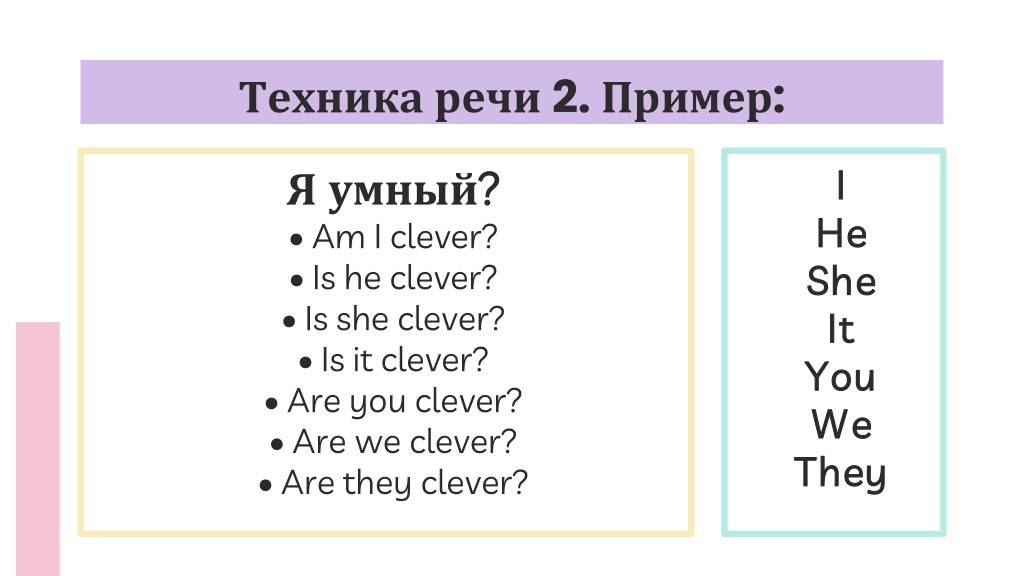 Техника речи 2. Пример:

Я умный?
• Am I clever?
• Is he clever?
• Is she clever?
• Is it clever?
• Are you clever?
• Are we clever?
• Are they clever?

I
He
She
It
You
We
They